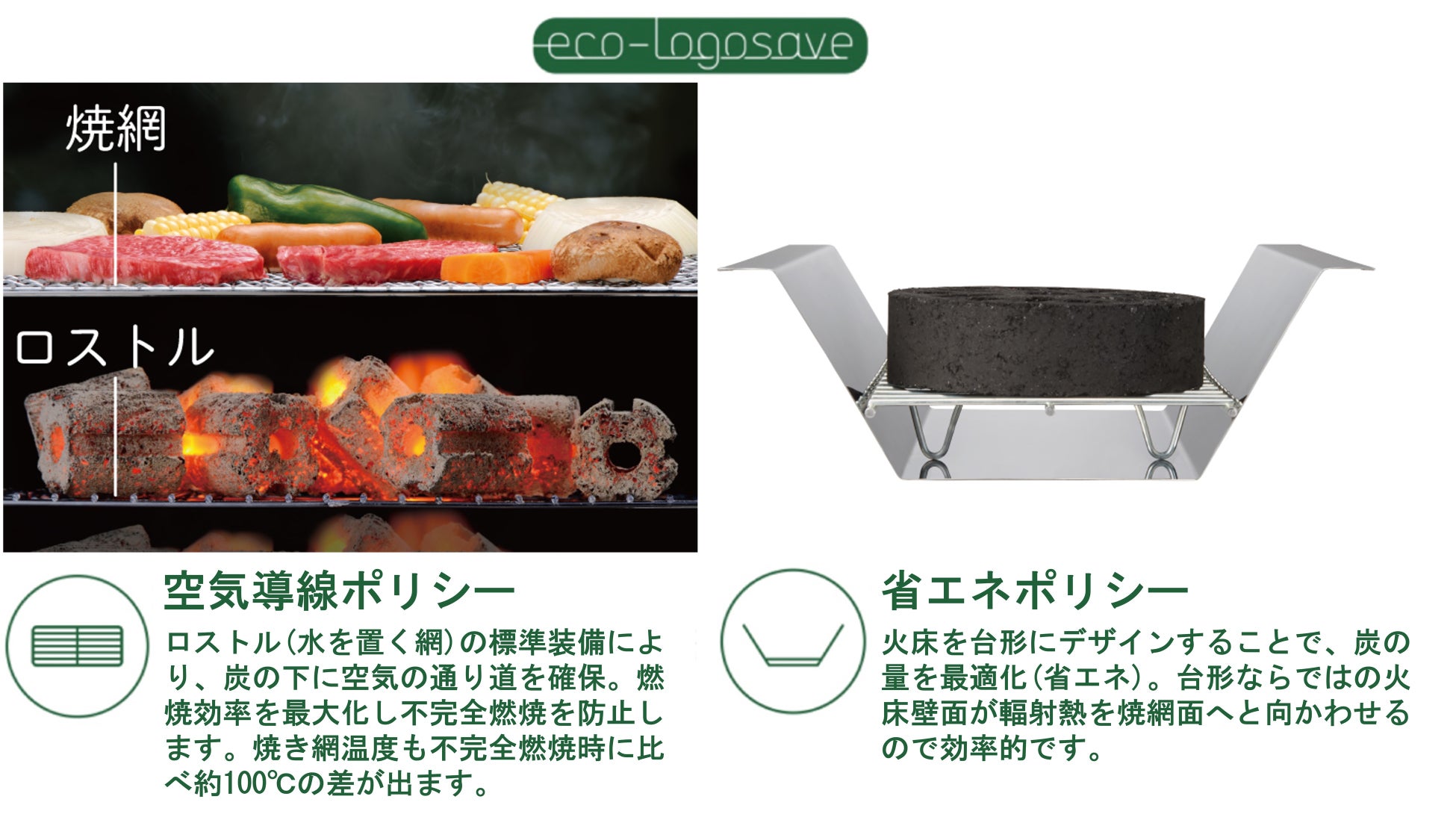 eco-logosave

焼網

ロストル

空気導線ポリシー

ロストル(水を置く網)の標準装備により、炭の下に空気の通り道を確保。燃焼効率を最大化し不完全燃焼を防止します。焼き網温度も不完全燃焼時に比べ約100℃の差が出ます。

省エネポリシー

火床を台形にデザインすることで、炭の量を最適化(省エネ)。台形ならではの火床壁面が輻射熱を焼網面へと向かわせるので効率的です。